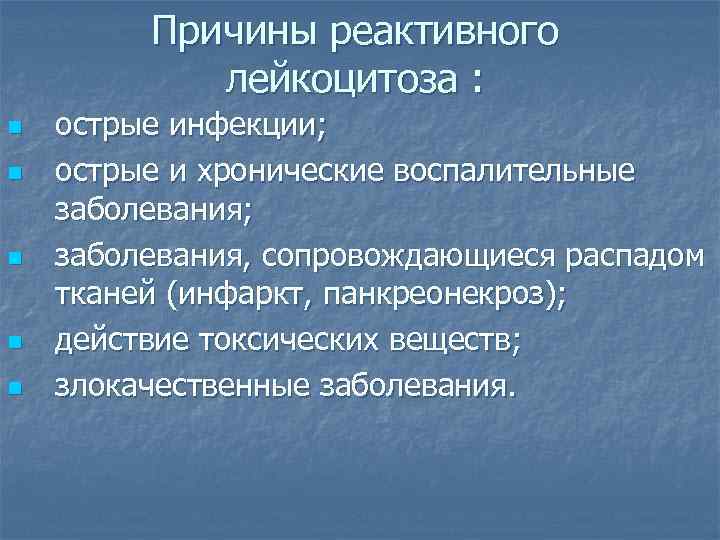 Причины реактивного лейкоцитоза :

- острые инфекции;
- острые и хронические воспалительные заболевания;
- заболевания, сопровождающиеся распадом тканей (инфаркт, панкреонекроз);
- действие токсических веществ;
- злокачественные заболевания.